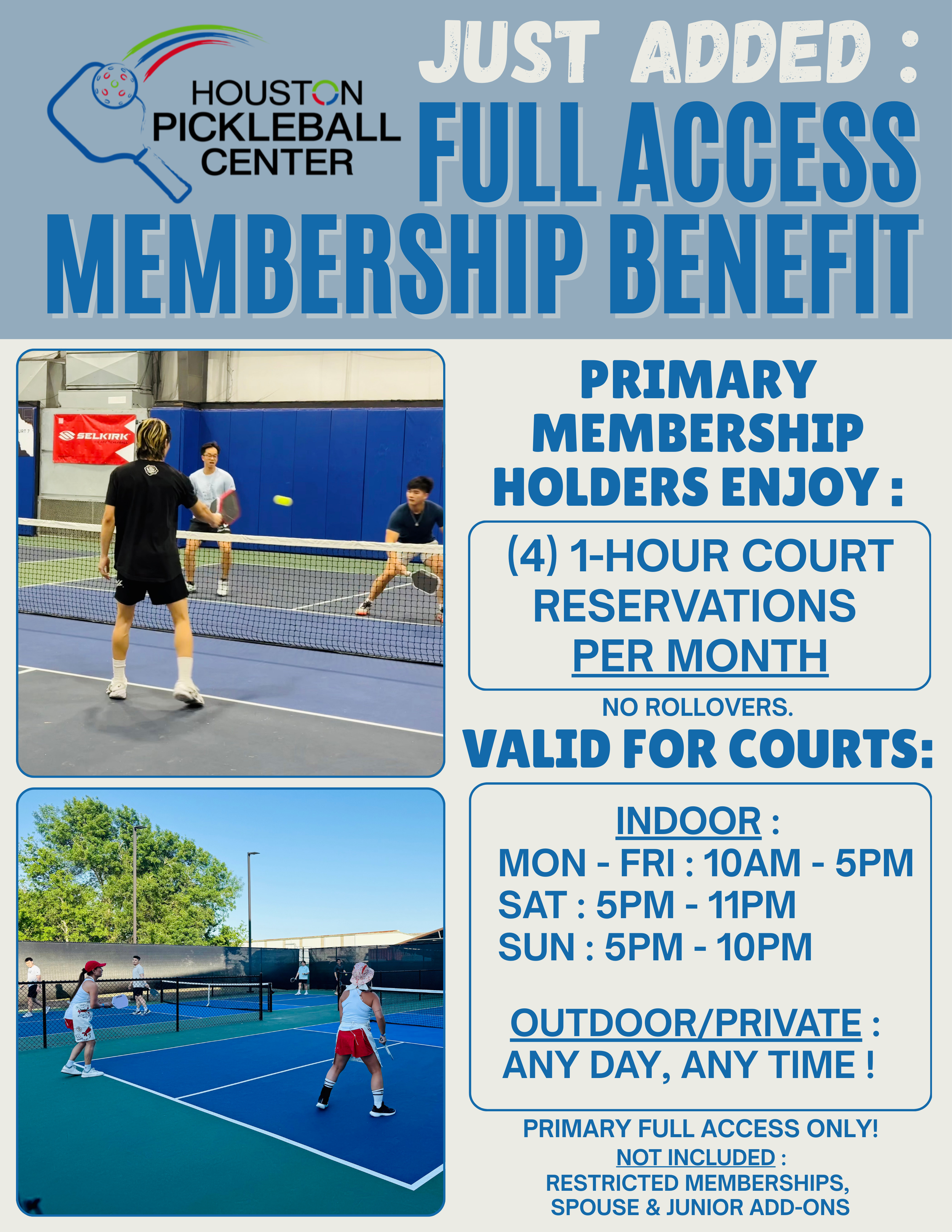 HOUSTON PICKLEBALL CENTER

JUST ADDED :

FULL ACCESS MEMBERSHIP BENEFIT

SELKIRK

PRIMARY MEMBERSHIP HOLDERS ENJOY :

(4) 1-HOUR COURT RESERVATIONS PER MONTH

NO ROLLOVERS.

VALID FOR COURTS:

INDOOR :
MON - FRI : 10AM - 5PM
SAT : 5PM - 11PM
SUN : 5PM - 10PM

OUTDOOR/PRIVATE :
ANY DAY, ANY TIME !

PRIMARY FULL ACCESS ONLY!
NOT INCLUDED :
RESTRICTED MEMBERSHIPS,
SPOUSE & JUNIOR ADD-ONS